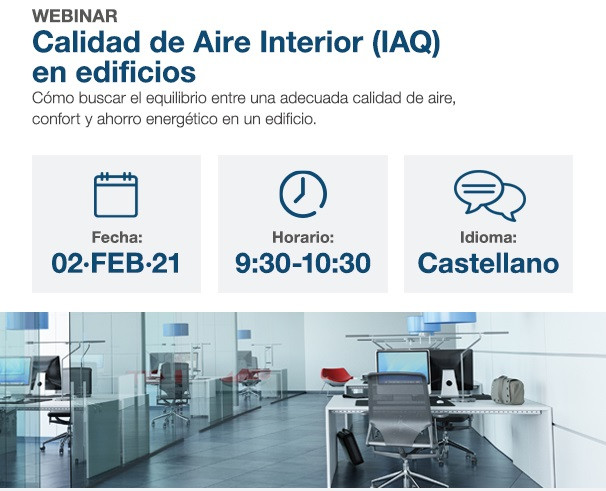 WEBINAR
Calidad de Aire Interior (IAQ) en edificios

Cómo buscar el equilibrio entre una adecuada calidad de aire, confort y ahorro energético en un edificio.

Fecha:
02·FEB·21

Horario:
9:30-10:30

Idioma:
Castellano